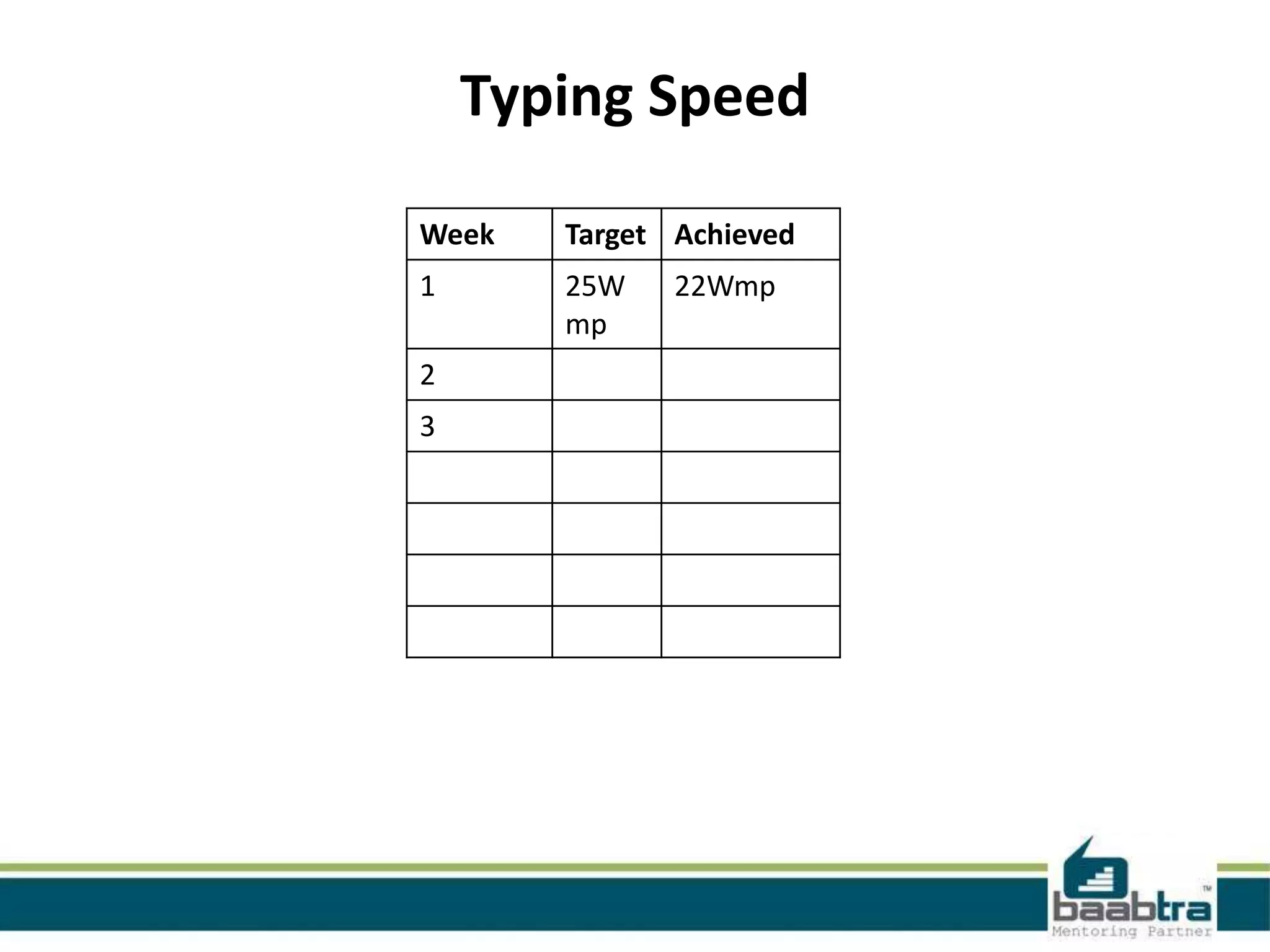 Typing Speed

| Week | Target | Achieved |
|---|---|---|
| 1 | 25Wmp | 22Wmp |
| 2 | | |
| 3 | | |
| | | |
| | | |
| | | |
| | | |

baabtra™
Mentoring Partner